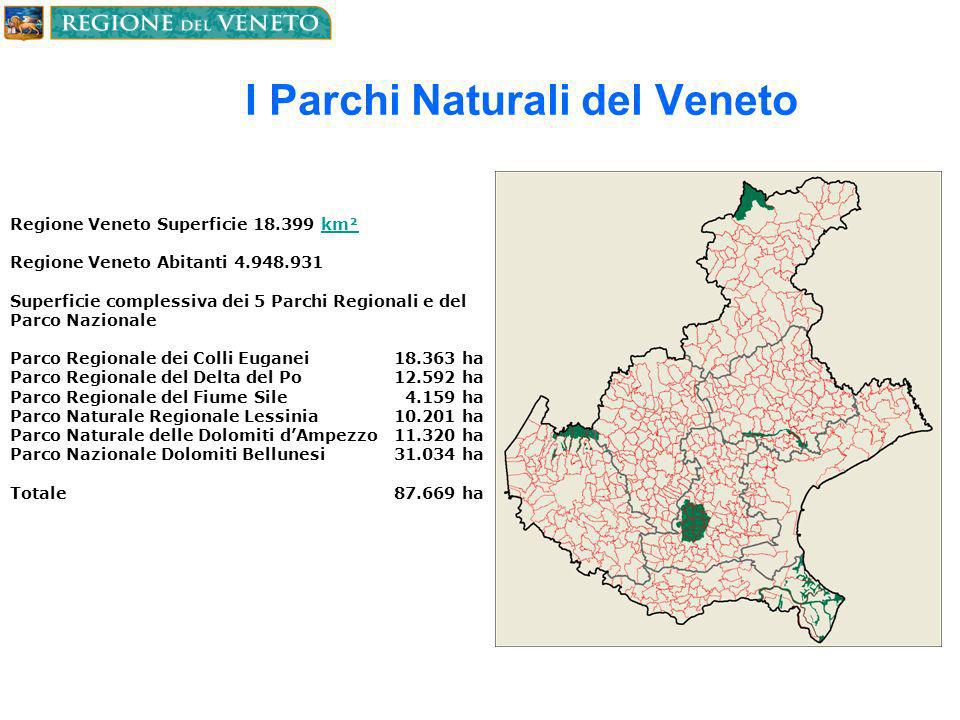 REGIONE DEL VENETO

I Parchi Naturali del Veneto

Regione Veneto Superficie 18.399 km²

Regione Veneto Abitanti 4.948.931

Superficie complessiva dei 5 Parchi Regionali e del Parco Nazionale

| | |
|---|---|
| Parco Regionale dei Colli Euganei | 18.363 ha |
| Parco Regionale del Delta del Po | 12.592 ha |
| Parco Regionale del Fiume Sile | 4.159 ha |
| Parco Naturale Regionale Lessinia | 10.201 ha |
| Parco Naturale delle Dolomiti d'Ampezzo | 11.320 ha |
| Parco Nazionale Dolomiti Bellunesi | 31.034 ha |
| Totale | 87.669 ha |